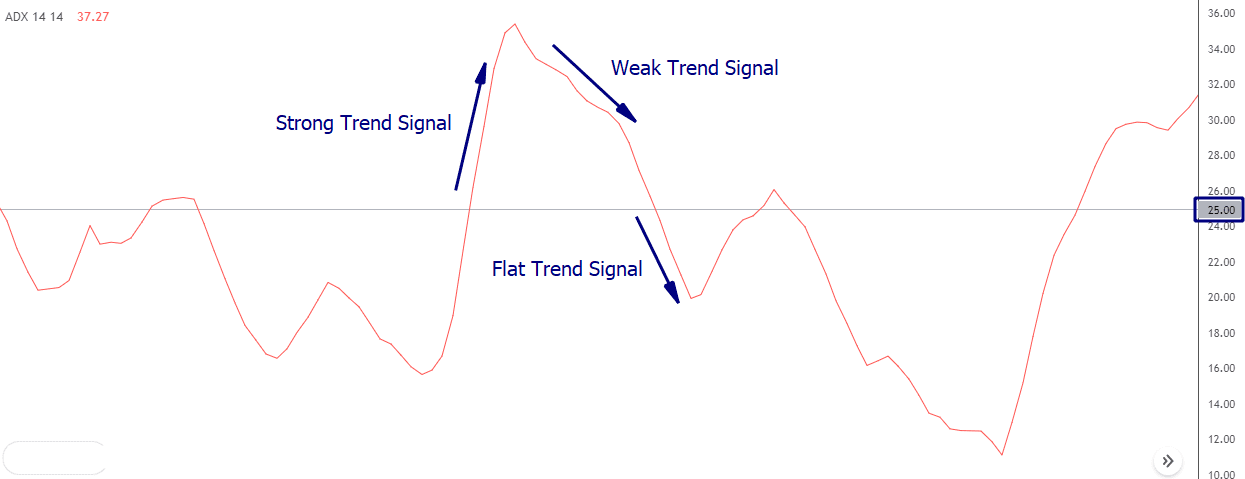 ADX 14 14 37.27

Weak Trend Signal

Strong Trend Signal

Flat Trend Signal

36.00
34.00
32.00
30.00
28.00
26.00
25.00
24.00
22.00
20.00
18.00
16.00
14.00
12.00
10.00